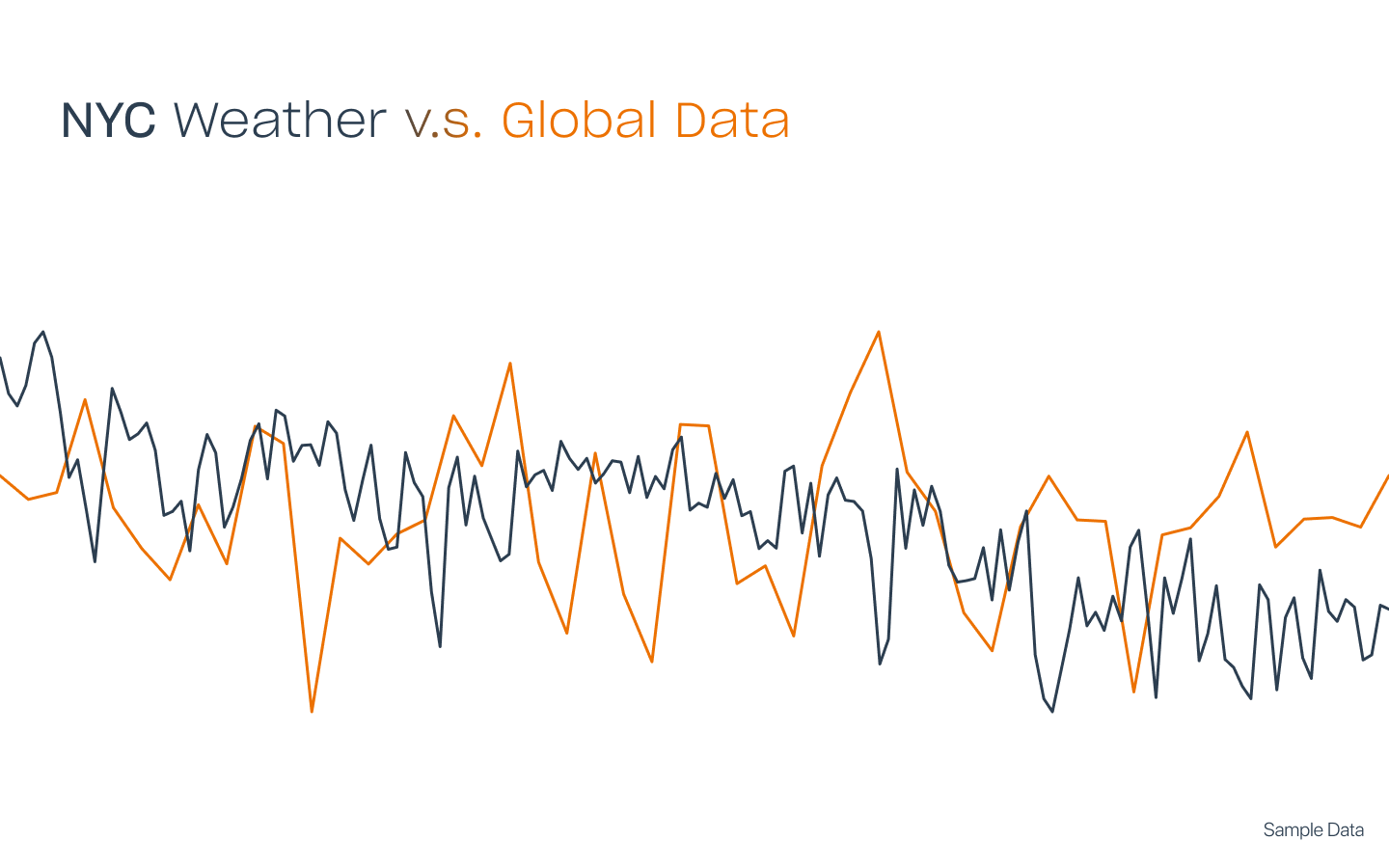 NYC Weather v.s. Global Data

Sample Data